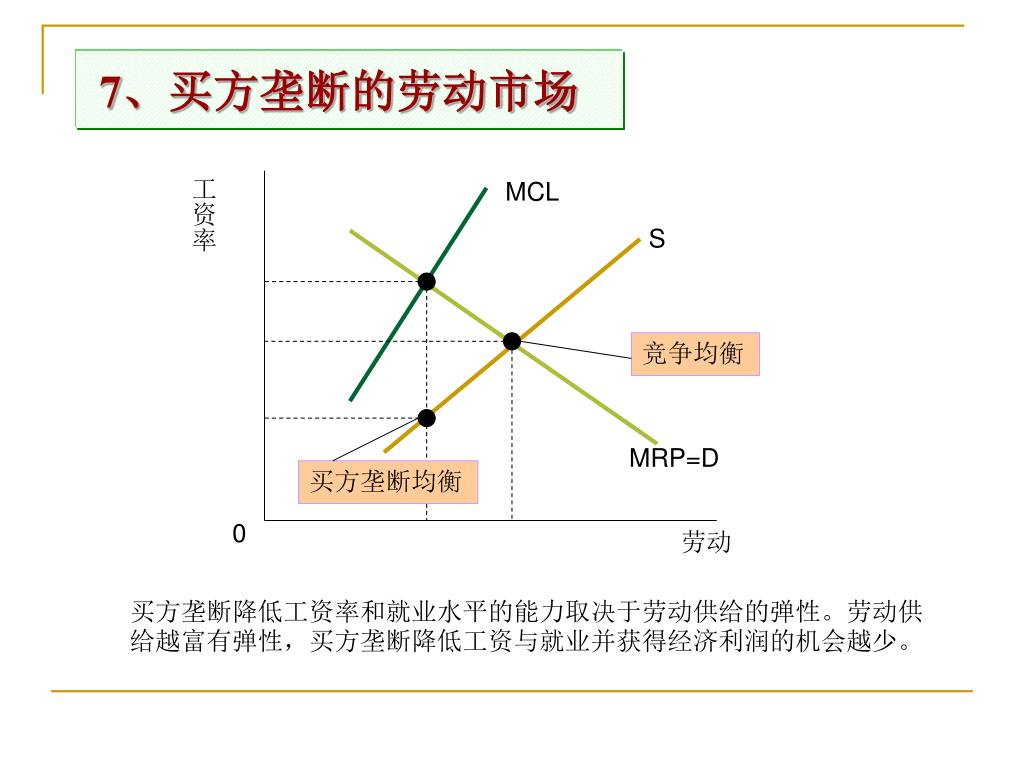 7、买方垄断的劳动市场

工资率

MCL

S

竞争均衡

MRP=D

买方垄断均衡

0

劳动

买方垄断降低工资率和就业水平的能力取决于劳动供给的弹性。劳动供给越富有弹性，买方垄断降低工资与就业并获得经济利润的机会越少。